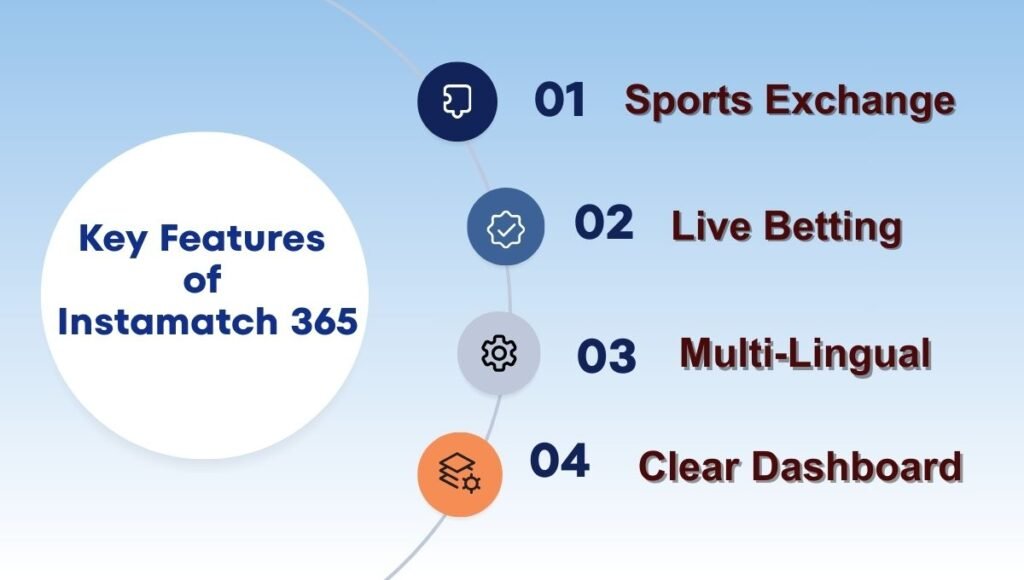 Key Features of Instamatch 365

01 Sports Exchange

02 Live Betting

03 Multi-Lingual

04 Clear Dashboard